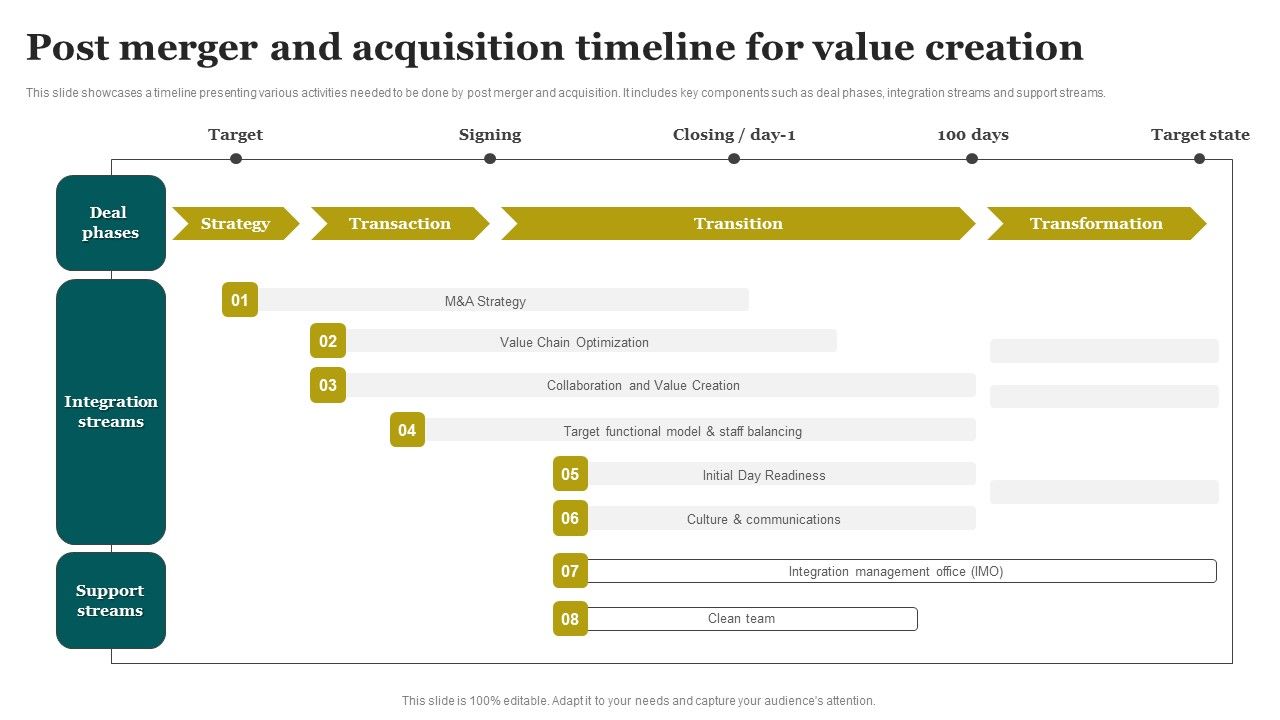 Post merger and acquisition timeline for value creation

This slide showcases a timeline presenting various activities needed to be done by post merger and acquisition. It includes key components such as deal phases, integration streams and support streams.

Target Signing Closing / day-1 100 days Target state

Deal phases

Strategy Transaction Transition Transformation

Integration streams

01 M&A Strategy

02 Value Chain Optimization

03 Collaboration and Value Creation

04 Target functional model & staff balancing

05 Initial Day Readiness

06 Culture & communications

Support streams

07 Integration management office (IMO)

08 Clean team

This slide is 100% editable. Adapt it to your needs and capture your audience's attention.